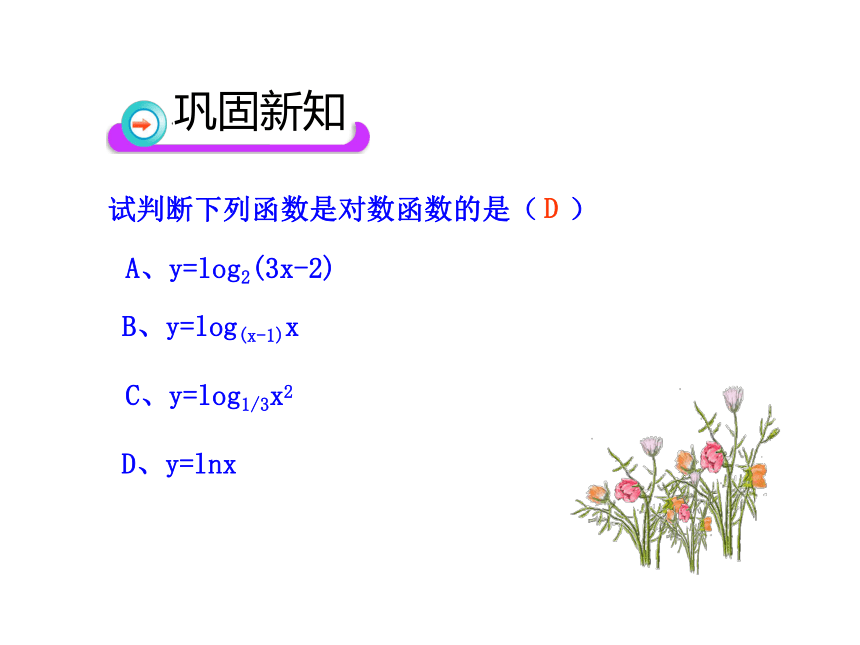 巩固新知

试判断下列函数是对数函数的是（ D ）

A、$y=\log_2(3x-2)$

B、$y=\log_{(x-1)}x$

C、$y=\log_{1/3}x^2$

D、$y=\ln x$